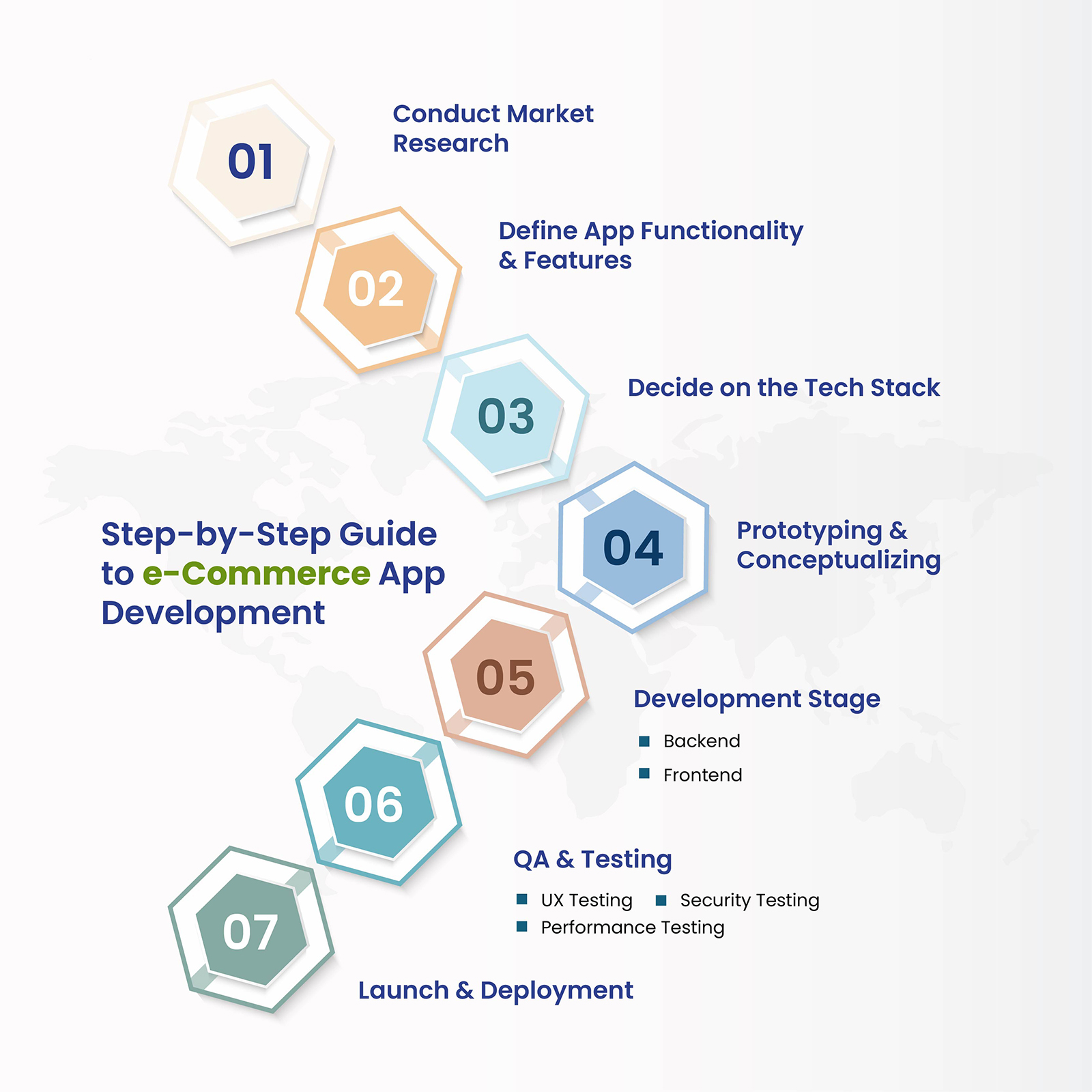 Step-by-Step Guide to e-Commerce App Development

01
Conduct Market Research

02
Define App Functionality & Features

03
Decide on the Tech Stack

04
Prototyping & Conceptualizing

05
Development Stage
Backend
Frontend

06
QA & Testing
UX Testing
Security Testing
Performance Testing

07
Launch & Deployment